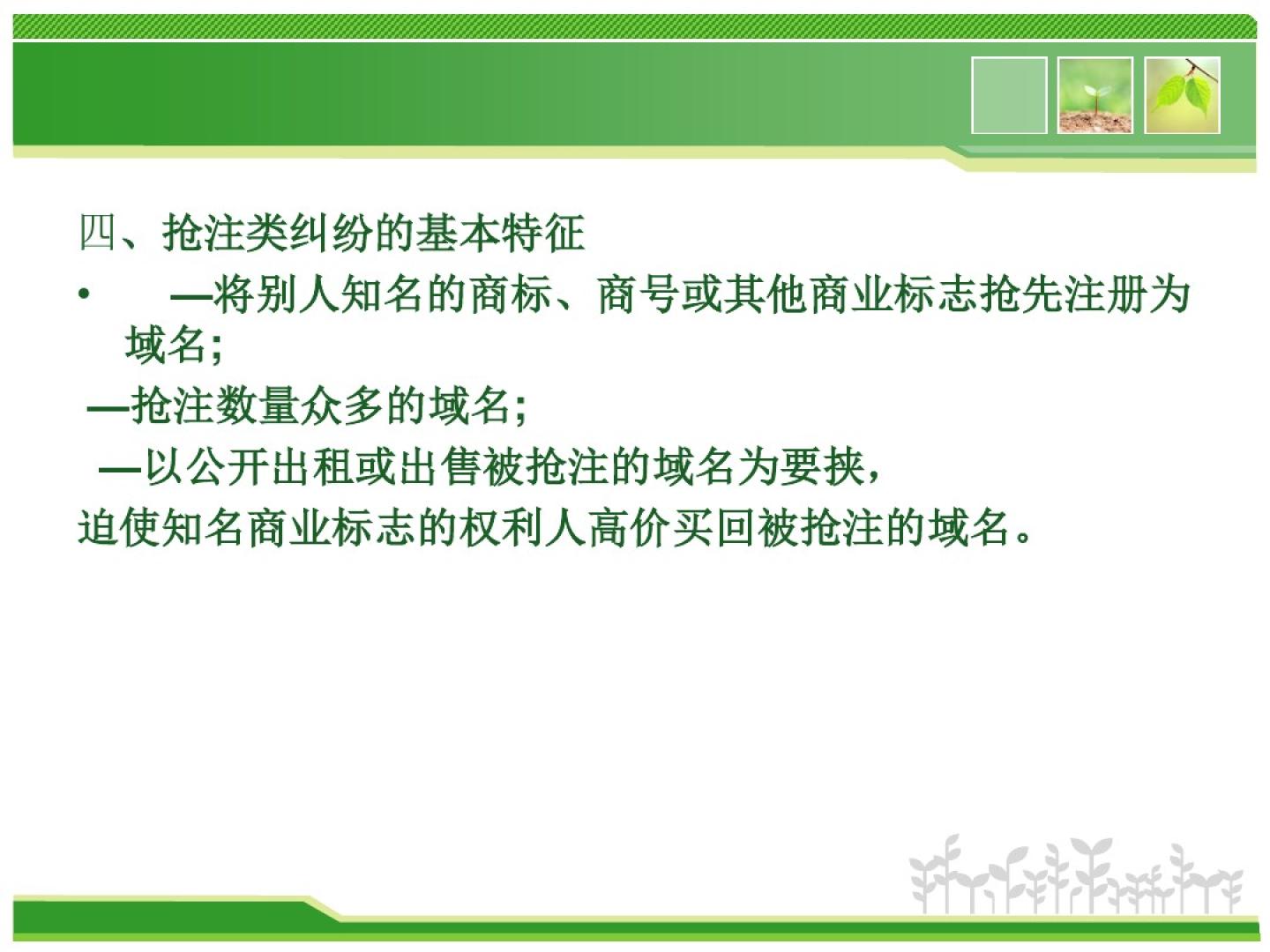 四、抢注类纠纷的基本特征

• —将别人知名的商标、商号或其他商业标志抢先注册为域名;

—抢注数量众多的域名;

—以公开出租或出售被抢注的域名为要挟,

迫使知名商业标志的权利人高价买回被抢注的域名。